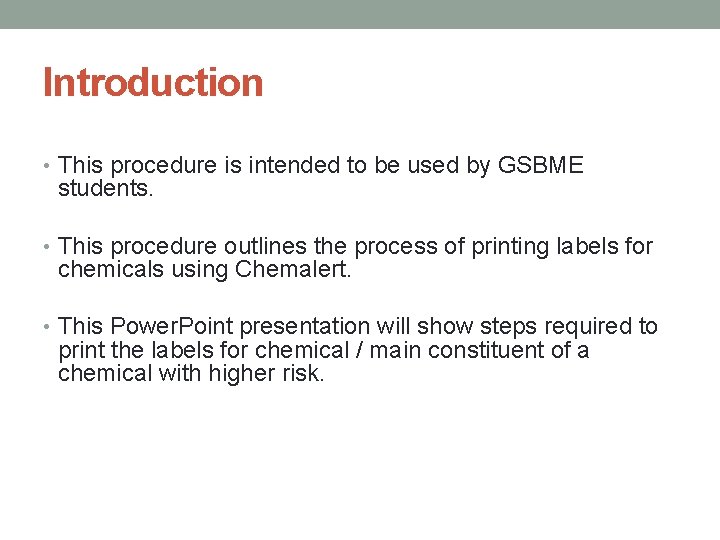 Introduction

• This procedure is intended to be used by GSBME students.

• This procedure outlines the process of printing labels for chemicals using Chemalert.

• This PowerPoint presentation will show steps required to print the labels for chemical / main constituent of a chemical with higher risk.